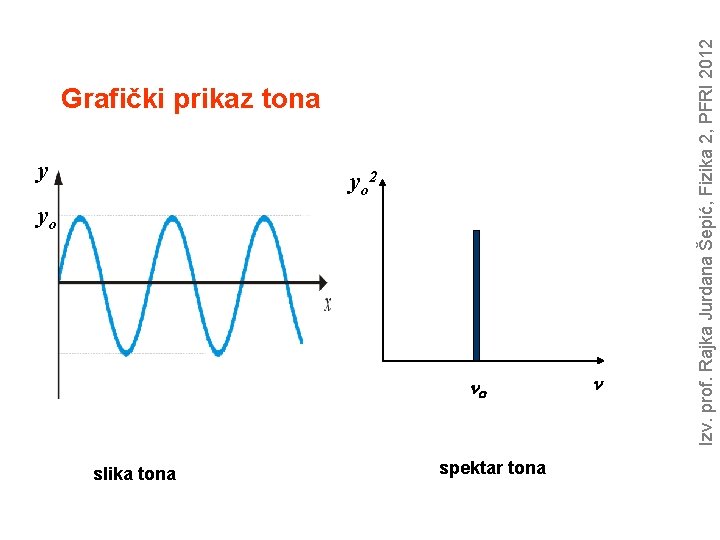 Grafički prikaz tona

$y$

$y_o$

$x$

slika tona

$y_o^2$

$\nu_o$

$\nu$

spektar tona

Izv. prof. Rajka Jurdana Šepić, Fizika 2, PFRI 2012